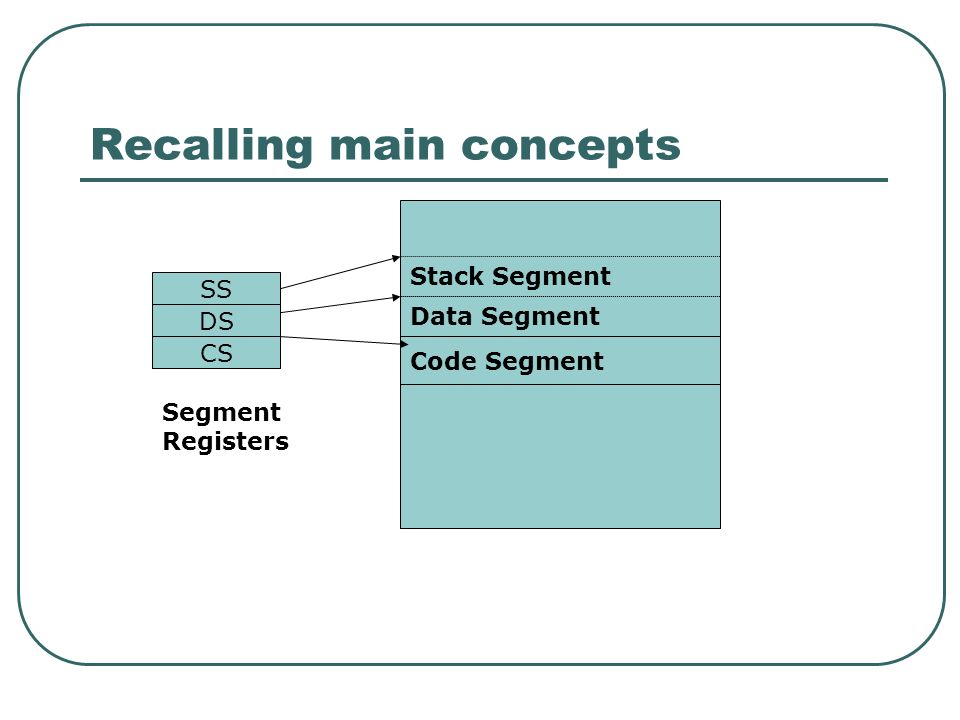 Recalling main concepts

SS
DS
CS

Segment Registers

Stack Segment
Data Segment
Code Segment